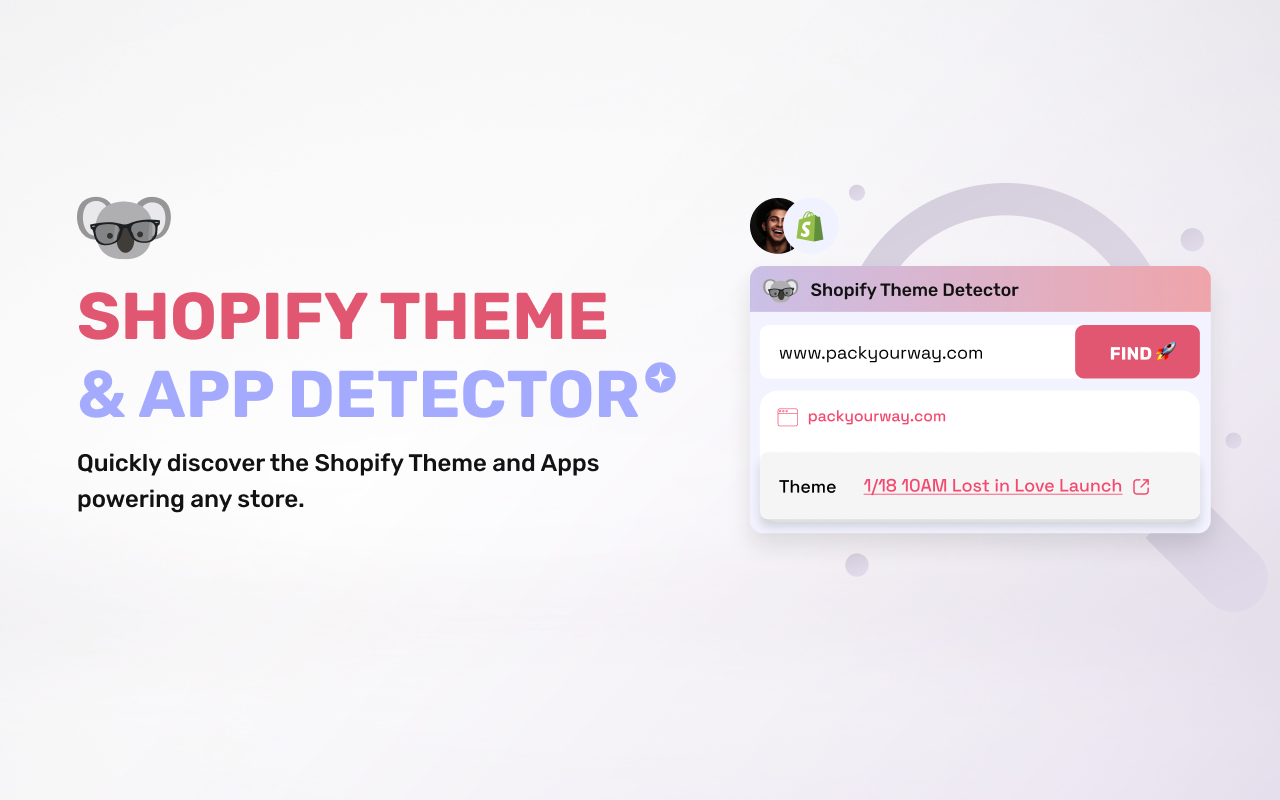 SHOPIFY THEME
& APP DETECTOR

Quickly discover the Shopify Theme and Apps powering any store.

Shopify Theme Detector

www.packyourway.com

FIND 🚀

packyourway.com

Theme 1/18 10AM Lost in Love Launch